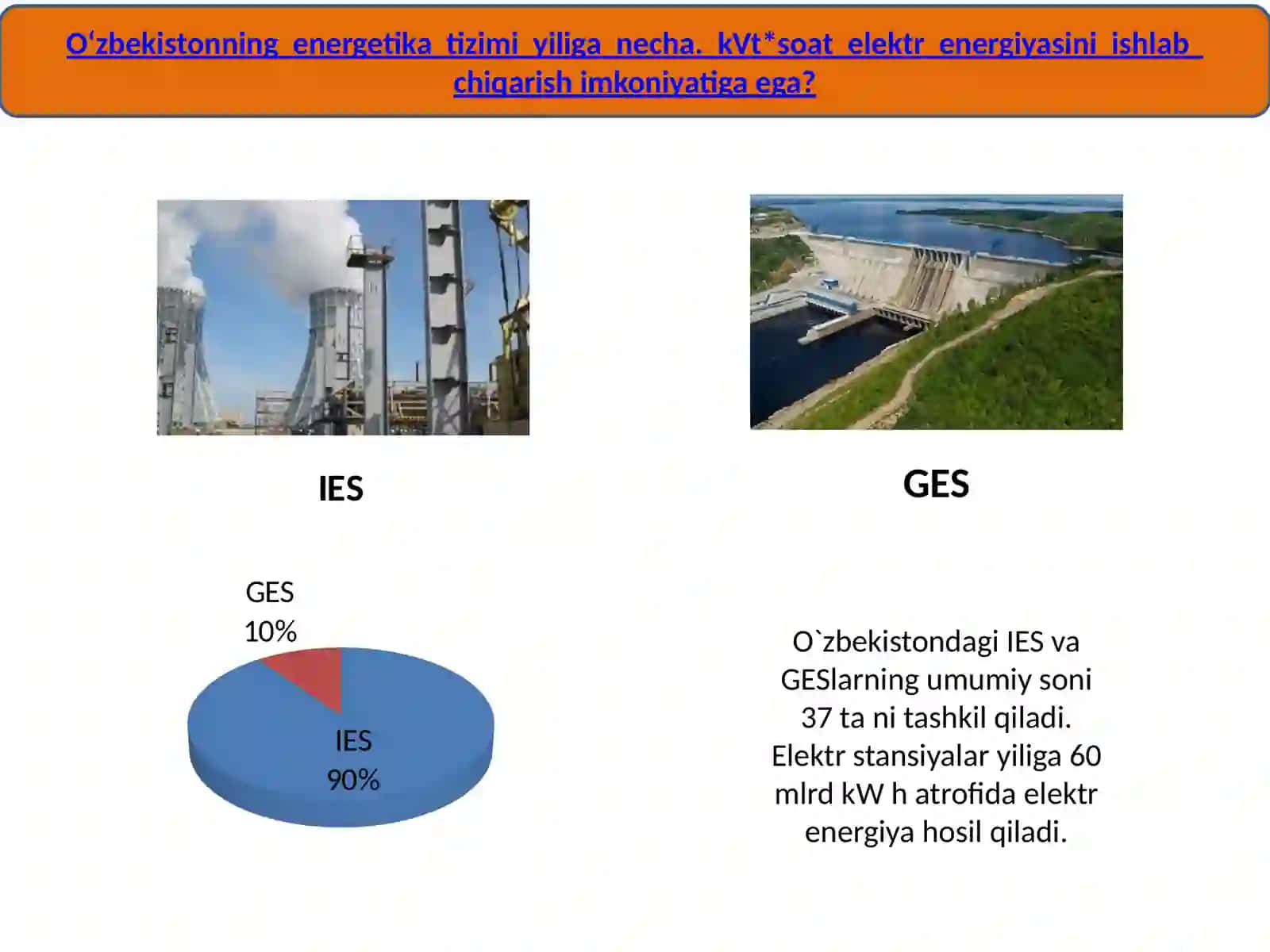 O‘zbekistonning energetika tizimi yiliga necha. kVt*soat elektr energiyasini ishlab chiqarish imkoniyatiga ega?

IES

GES

GES
10%

IES
90%

O`zbekistondagi IES va GESlarning umumiy soni 37 ta ni tashkil qiladi. Elektr stansiyalar yiliga 60 mlrd kW h atrofida elektr energiya hosil qiladi.